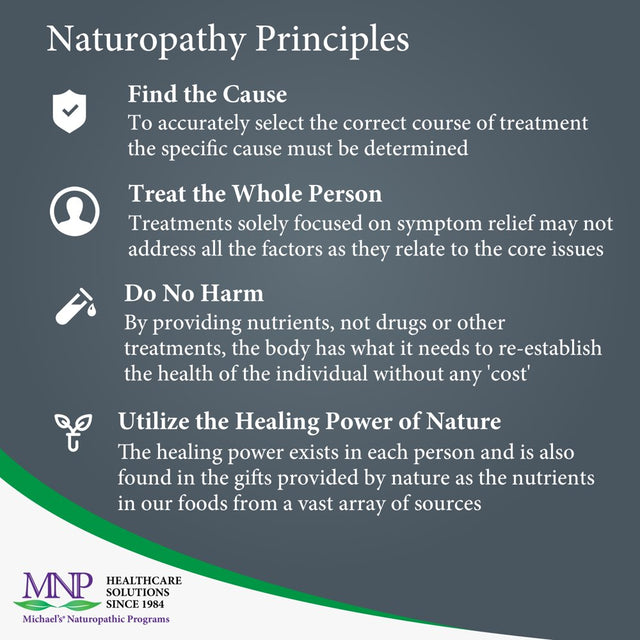 Naturopathy Principles

Find the Cause
To accurately select the correct course of treatment the specific cause must be determined

Treat the Whole Person
Treatments solely focused on symptom relief may not address all the factors as they relate to the core issues

Do No Harm
By providing nutrients, not drugs or other treatments, the body has what it needs to re-establish the health of the individual without any 'cost'

Utilize the Healing Power of Nature
The healing power exists in each person and is also found in the gifts provided by nature as the nutrients in our foods from a vast array of sources

MNP
HEALTHCARE SOLUTIONS SINCE 1984
Michael's® Naturopathic Programs